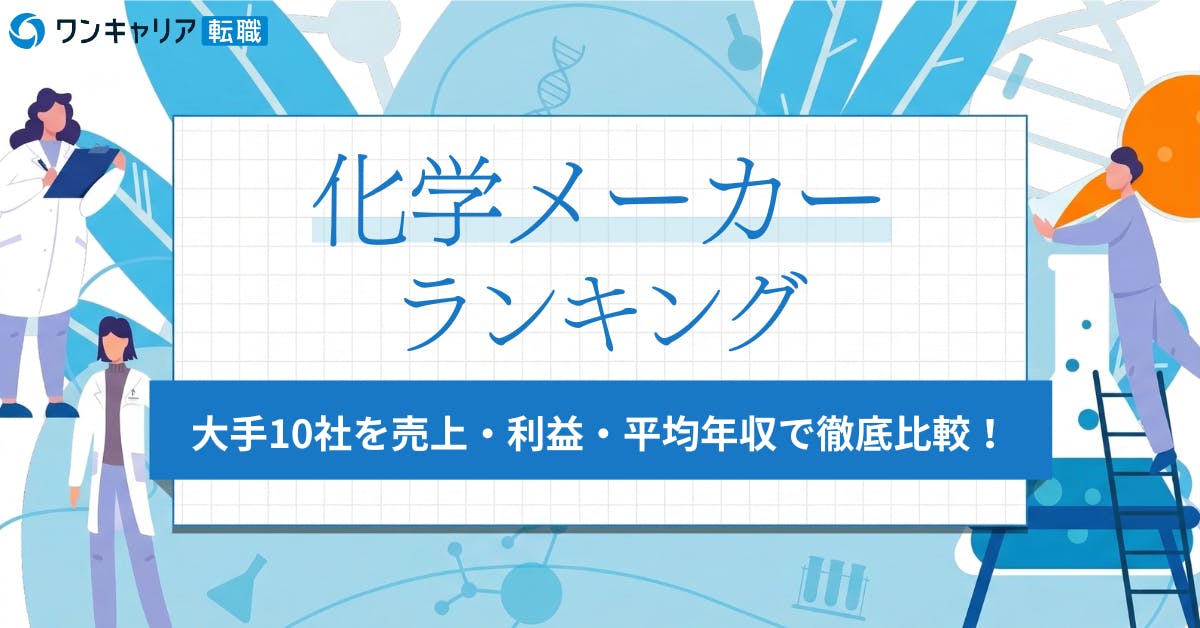 ワンキャリア 転職

化学メーカー
ランキング

大手10社を売上・利益・平均年収で徹底比較！